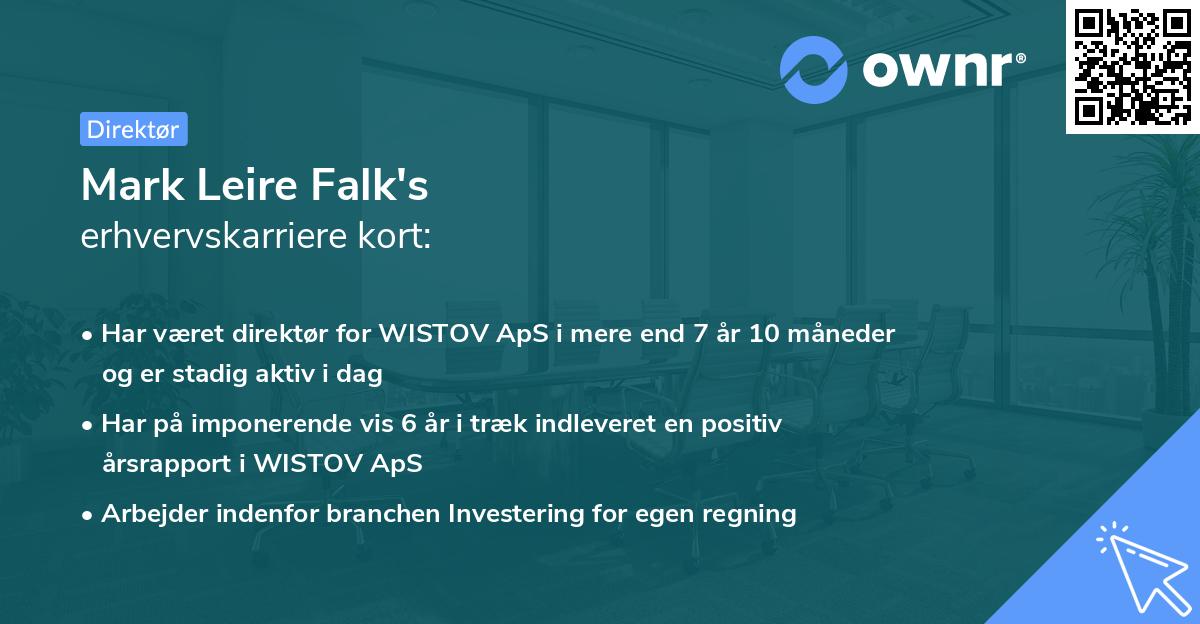 ownr®

Direktør

Mark Leire Falk's
erhvervskarriere kort:

• Har været direktør for WISTOV ApS i mere end 7 år 10 måneder og er stadig aktiv i dag

• Har på imponerende vis 6 år i træk indleveret en positiv årsrapport i WISTOV ApS

• Arbejder indenfor branchen Investering for egen regning